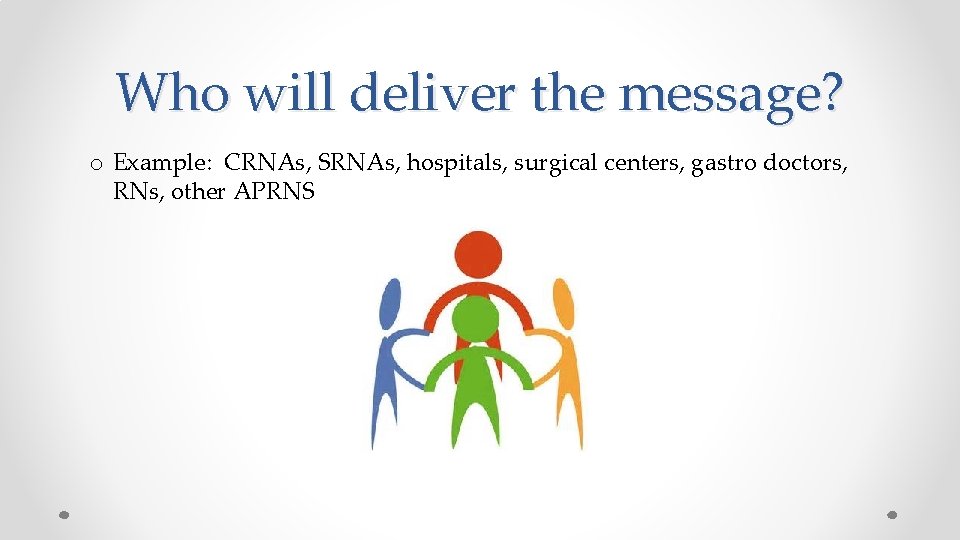 Who will deliver the message?

o Example: CRNAs, SRNAs, hospitals, surgical centers, gastro doctors, RNs, other APRNS